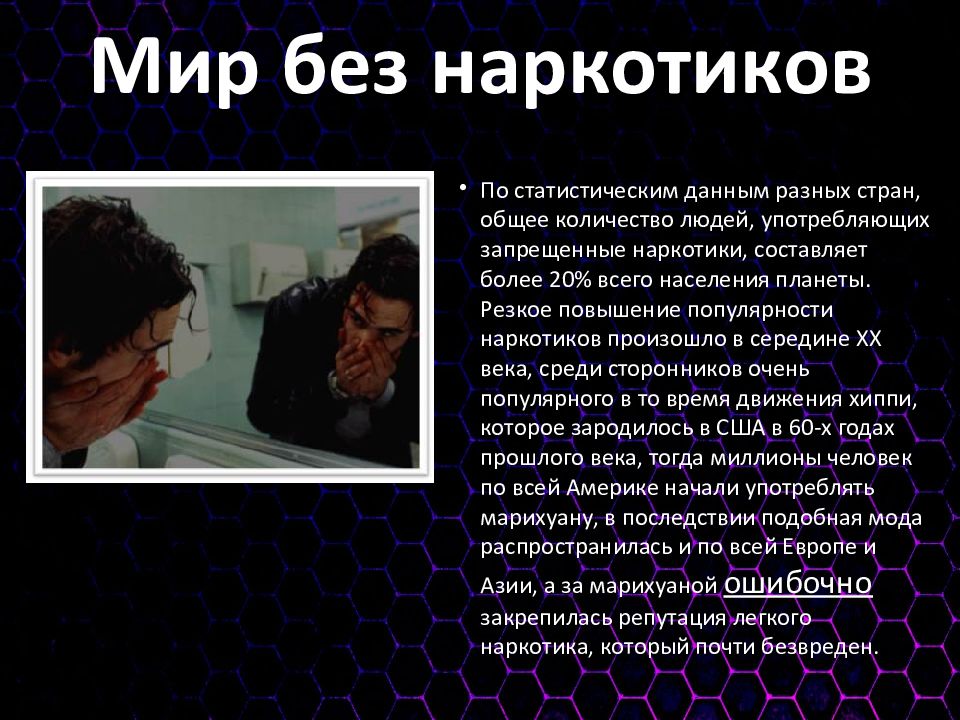 Мир без наркотиков

• По статистическим данным разных стран, общее количество людей, употребляющих запрещенные наркотики, составляет более 20% всего населения планеты. Резкое повышение популярности наркотиков произошло в середине XX века, среди сторонников очень популярного в то время движения хиппи, которое зародилось в США в 60-х годах прошлого века, тогда миллионы человек по всей Америке начали употреблять марихуану, в последствии подобная мода распространилась и по всей Европе и Азии, а за марихуаной ошибочно закрепилась репутация легкого наркотика, который почти безвреден.